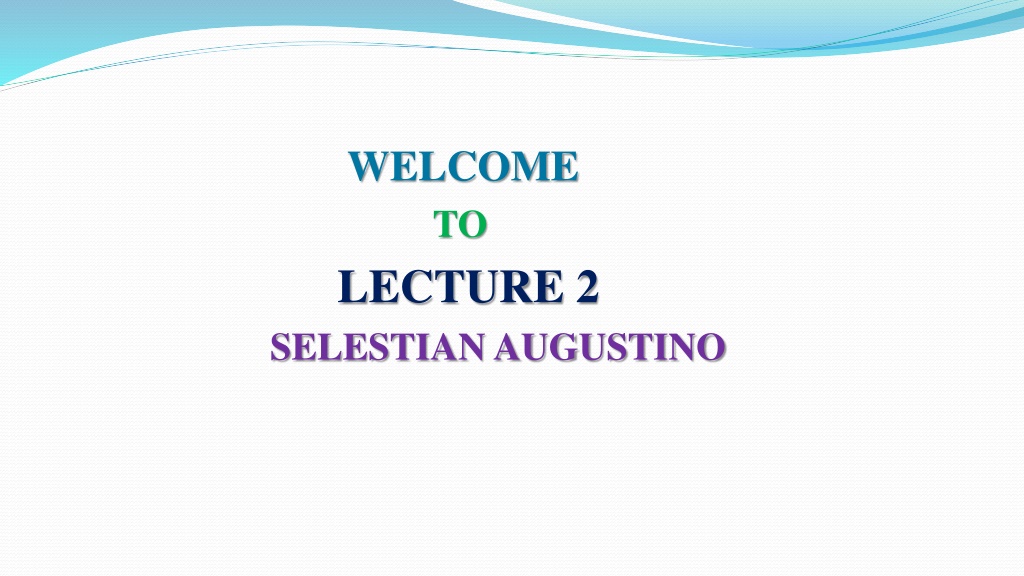 WELCOME
TO
LECTURE 2
SELESTIAN AUGUSTINO